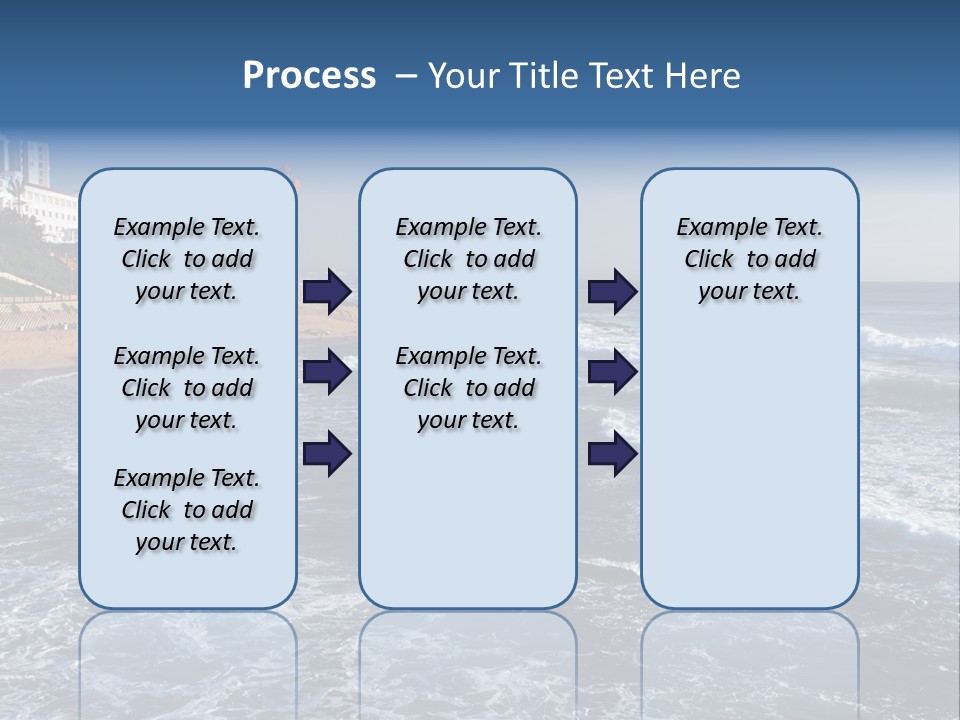 Process – Your Title Text Here

Example Text. Click to add your text.

Example Text. Click to add your text.

Example Text. Click to add your text.

Example Text. Click to add your text.

Example Text. Click to add your text.

Example Text. Click to add your text.